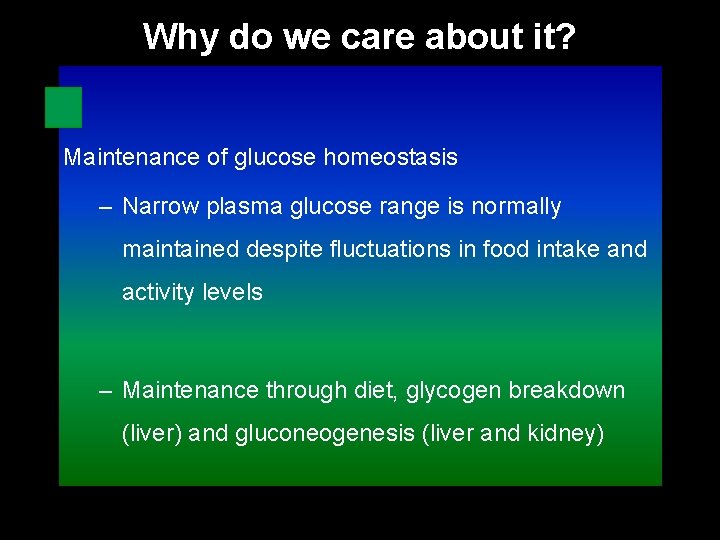 Why do we care about it?

Maintenance of glucose homeostasis

– Narrow plasma glucose range is normally maintained despite fluctuations in food intake and activity levels

– Maintenance through diet, glycogen breakdown (liver) and gluconeogenesis (liver and kidney)